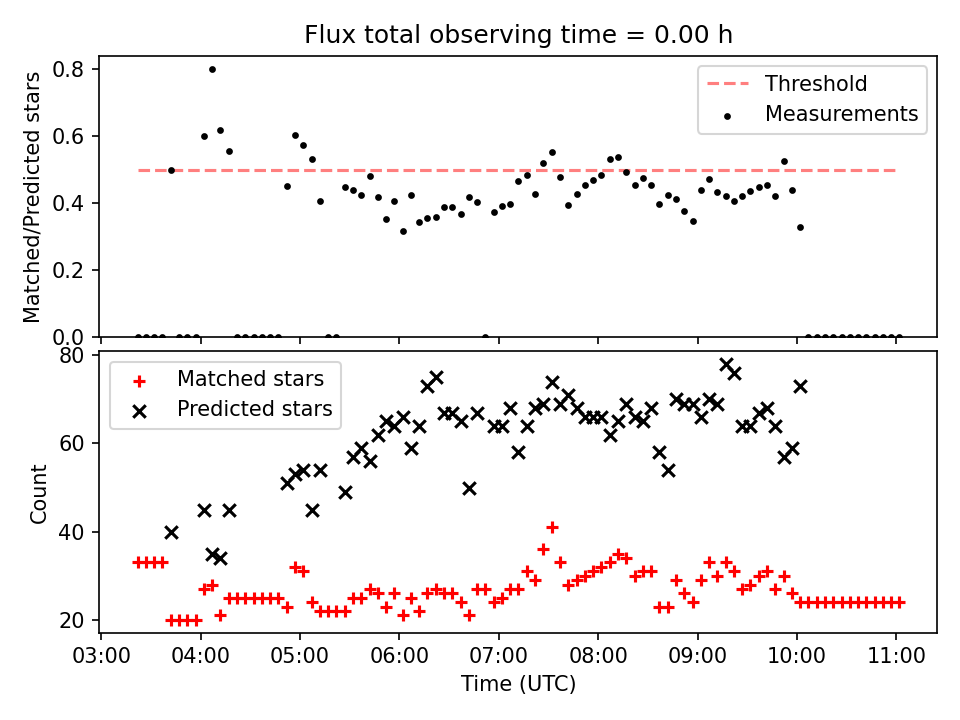 Flux total observing time = 0.00 h

Matched/Predicted stars

0.8
0.6
0.4
0.2
0.0

Threshold
Measurements

Count

80
60
40
20

Matched stars
Predicted stars

03:00 04:00 05:00 06:00 07:00 08:00 09:00 10:00 11:00

Time (UTC)